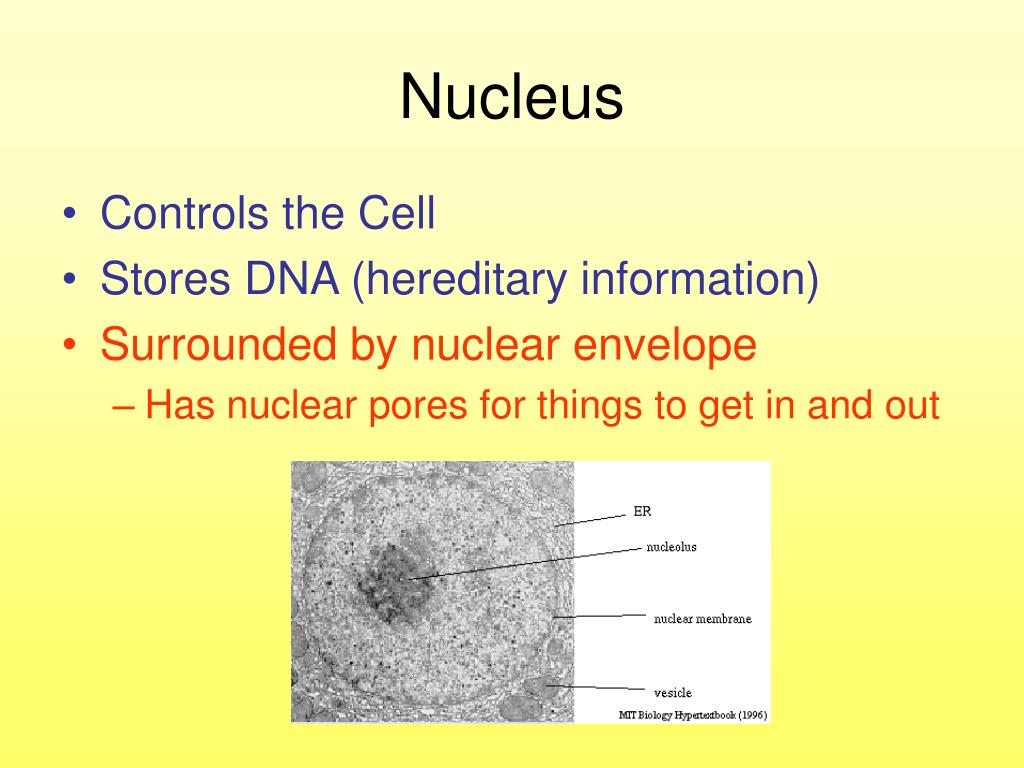 Nucleus

• Controls the Cell
• Stores DNA (hereditary information)
• Surrounded by nuclear envelope
– Has nuclear pores for things to get in and out

ER
nucleolus
nuclear membrane
vesicle
MIT Biology Hypertextbook (1996)